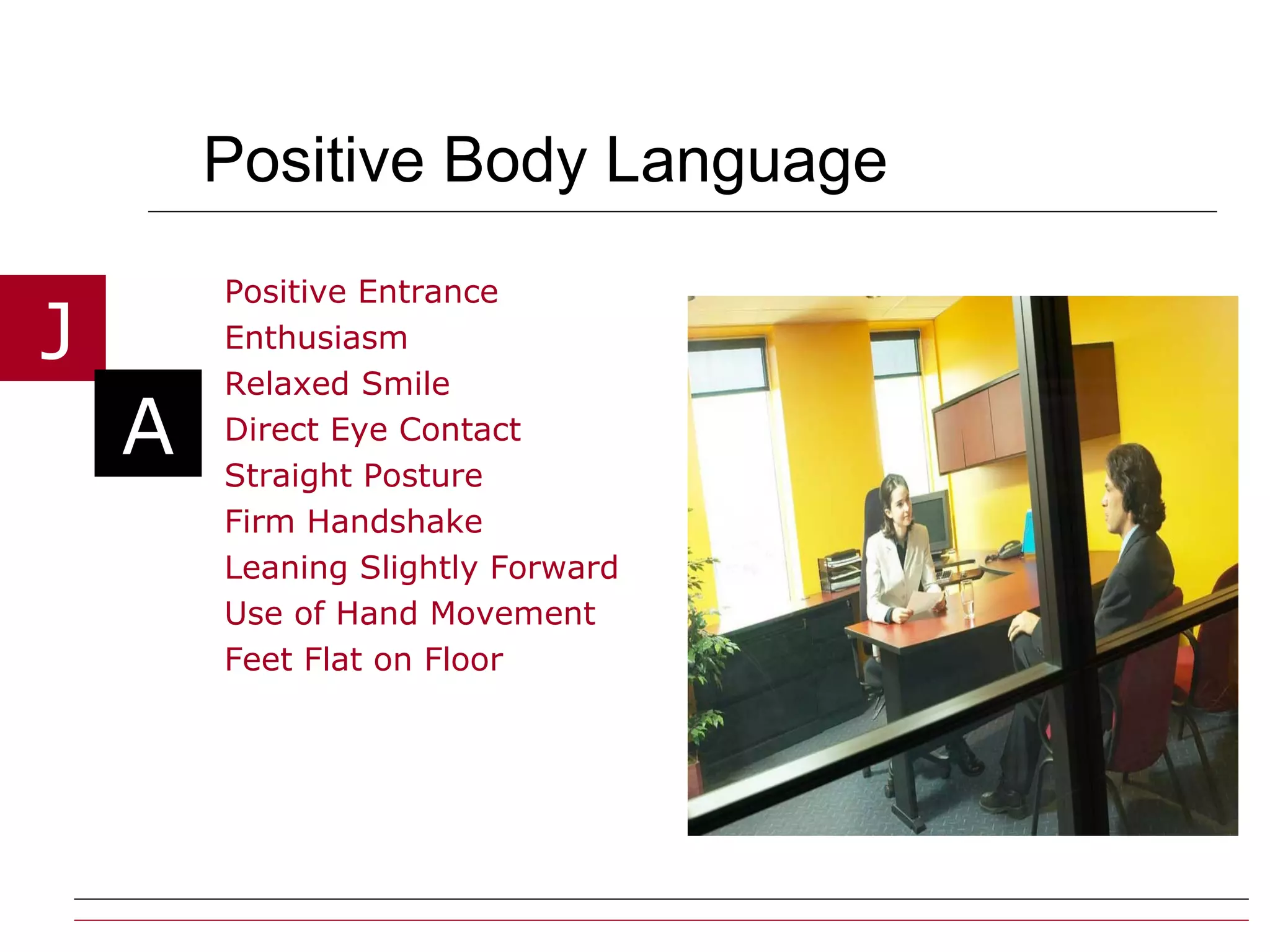 Positive Body Language

J

A

Positive Entrance
Enthusiasm
Relaxed Smile
Direct Eye Contact
Straight Posture
Firm Handshake
Leaning Slightly Forward
Use of Hand Movement
Feet Flat on Floor